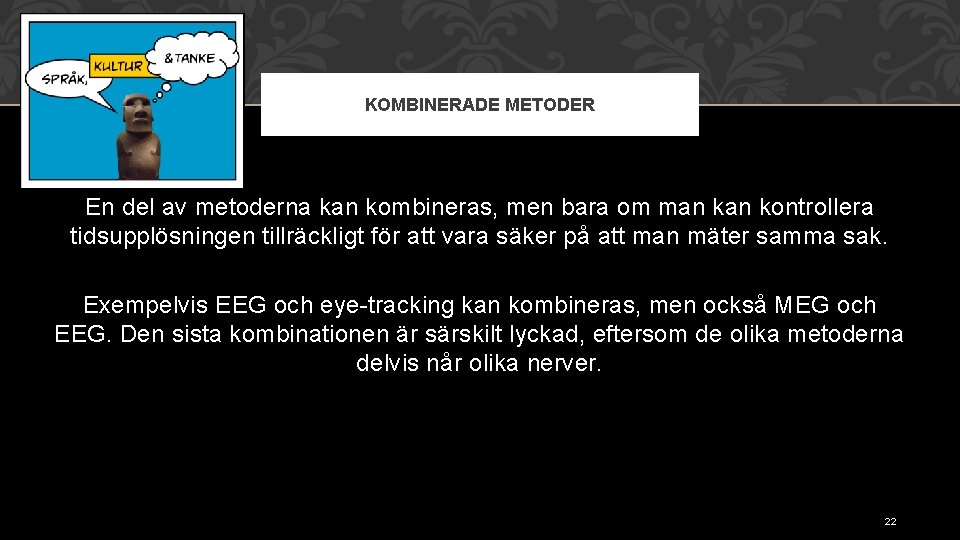 SPRÅK,
KULTUR
&TANKE

KOMBINERADE METODER

En del av metoderna kan kombineras, men bara om man kan kontrollera tidsupplösningen tillräckligt för att vara säker på att man mäter samma sak.

Exempelvis EEG och eye-tracking kan kombineras, men också MEG och EEG. Den sista kombinationen är särskilt lyckad, eftersom de olika metoderna delvis når olika nerver.

22